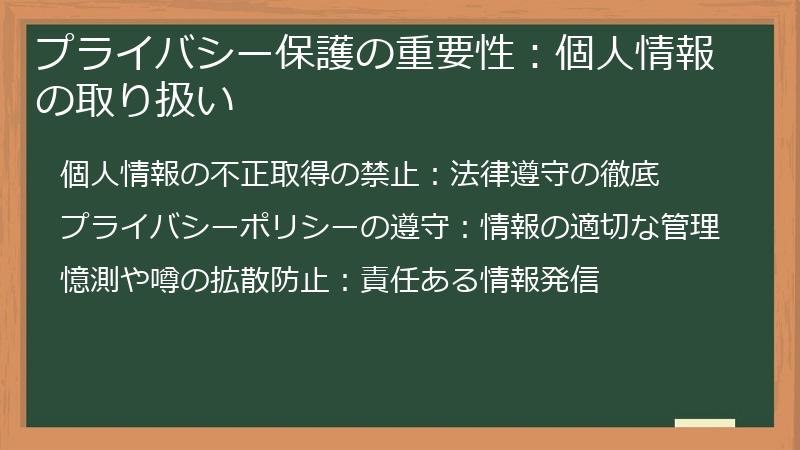 プライバシー保護の重要性：個人情報の取り扱い

個人情報の不正取得の禁止：法律遵守の徹底

プライバシーポリシーの遵守：情報の適切な管理

憶測や噂の拡散防止：責任ある情報発信